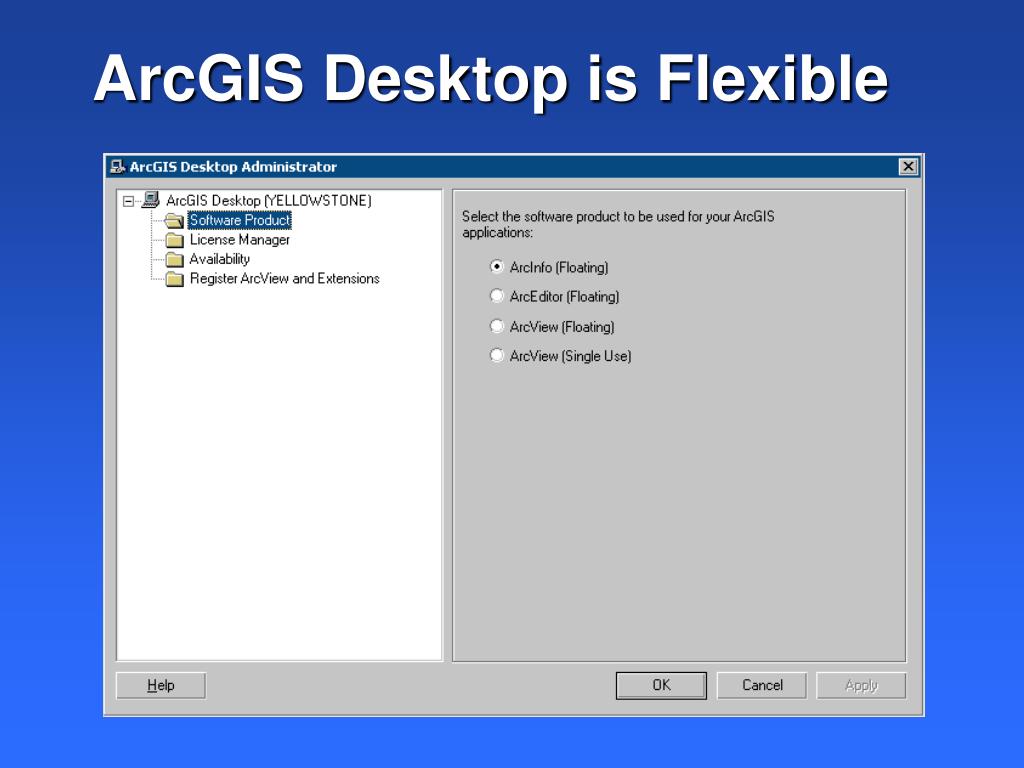 ArcGIS Desktop is Flexible

ArcGIS Desktop Administrator

ArcGIS Desktop (YELLOWSTONE)
Software Product
License Manager
Availability
Register ArcView and Extensions

Select the software product to be used for your ArcGIS applications:

ArcInfo (Floating)
ArcEditor (Floating)
ArcView (Floating)
ArcView (Single Use)

Help
OK
Cancel
Apply